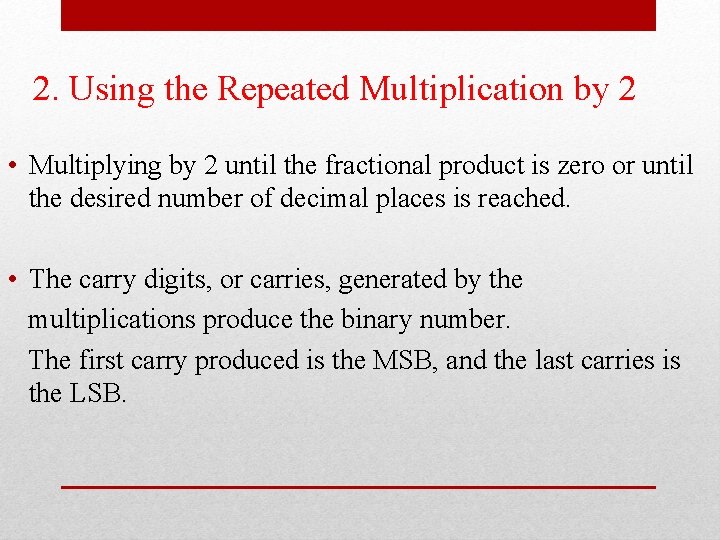 2. Using the Repeated Multiplication by 2

• Multiplying by 2 until the fractional product is zero or until the desired number of decimal places is reached.

• The carry digits, or carries, generated by the multiplications produce the binary number.

The first carry produced is the MSB, and the last carries is the LSB.